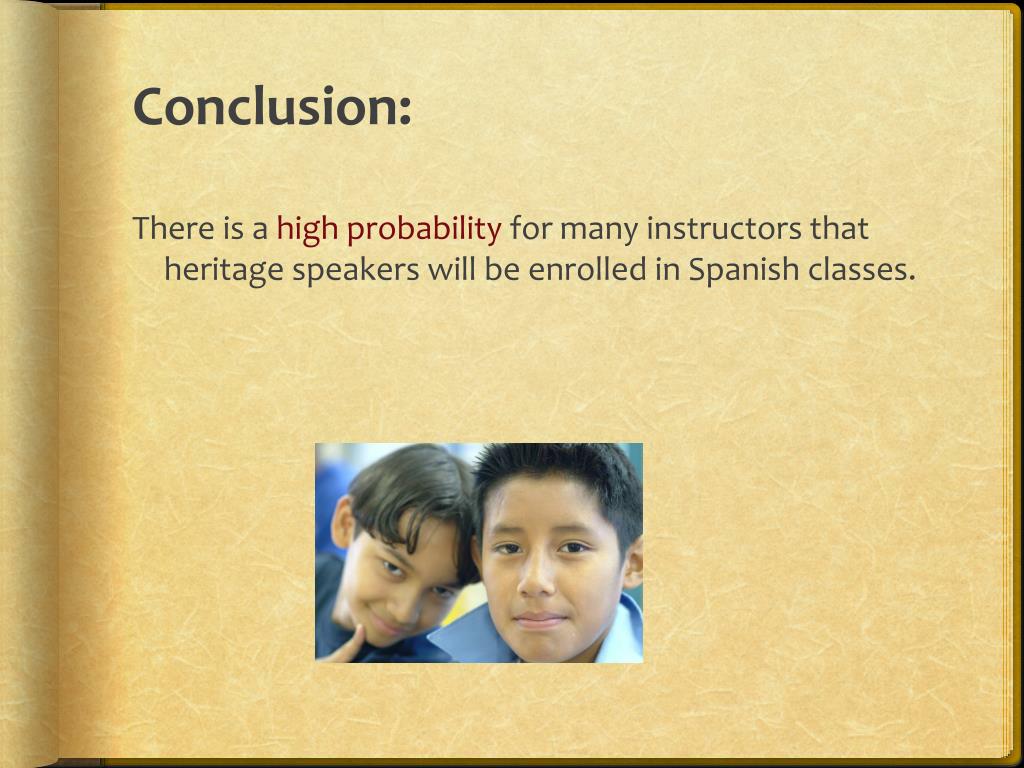 Conclusion:

There is a high probability for many instructors that heritage speakers will be enrolled in Spanish classes.